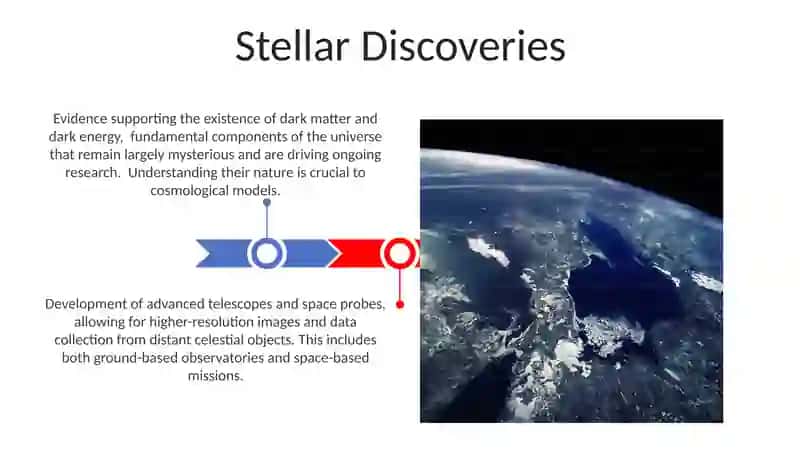 Stellar Discoveries

Evidence supporting the existence of dark matter and dark energy,  fundamental components of the universe that remain largely mysterious and are driving ongoing research.  Understanding their nature is crucial to cosmological models.

Development of advanced telescopes and space probes, allowing for higher-resolution images and data collection from distant celestial objects. This includes both ground-based observatories and space-based missions.